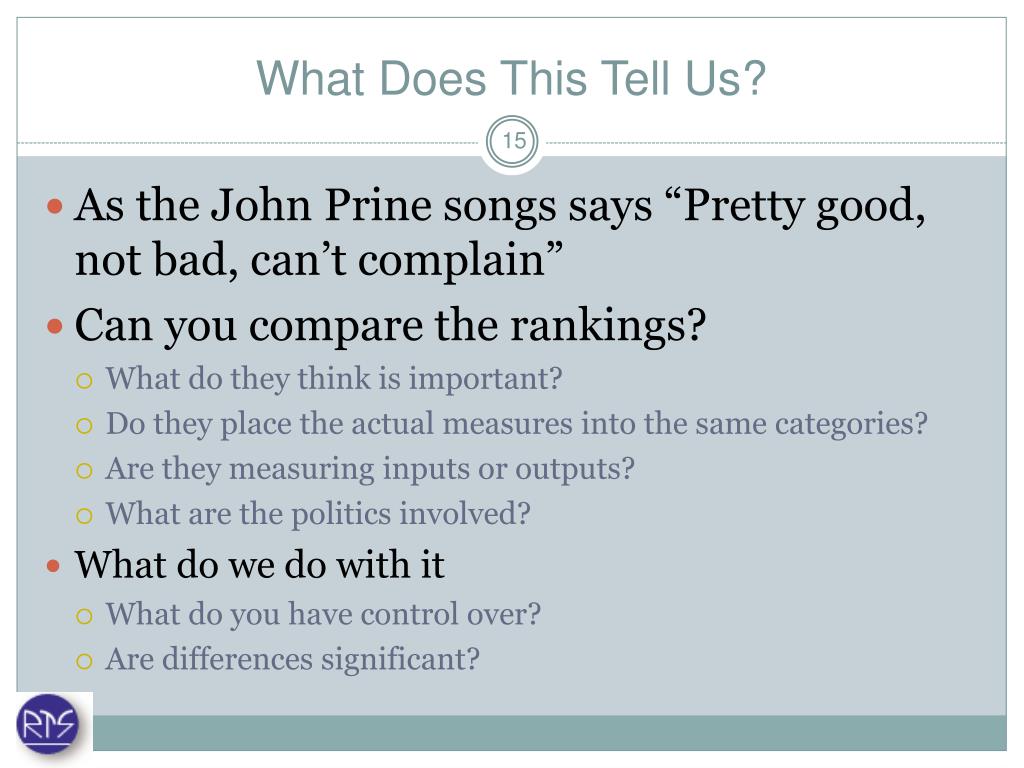 What Does This Tell Us?

15

As the John Prine songs says “Pretty good, not bad, can’t complain”

Can you compare the rankings?

What do they think is important?

Do they place the actual measures into the same categories?

Are they measuring inputs or outputs?

What are the politics involved?

What do we do with it

What do you have control over?

Are differences significant?

RTS